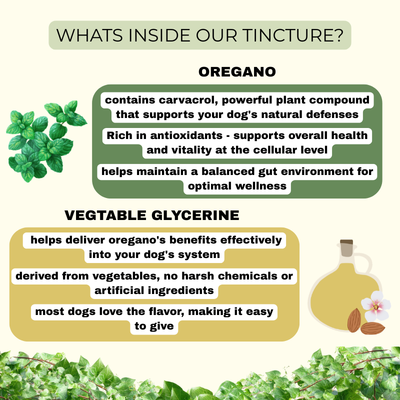 WHATS INSIDE OUR TINCTURE?

OREGANO

contains carvacrol, powerful plant compound that supports your dog's natural defenses

Rich in antioxidants - supports overall health and vitality at the cellular level

helps maintain a balanced gut environment for optimal wellness

VEGTABLE GLYCERINE

helps deliver oregano's benefits effectively into your dog's system

derived from vegetables, no harsh chemicals or artificial ingredients

most dogs love the flavor, making it easy to give